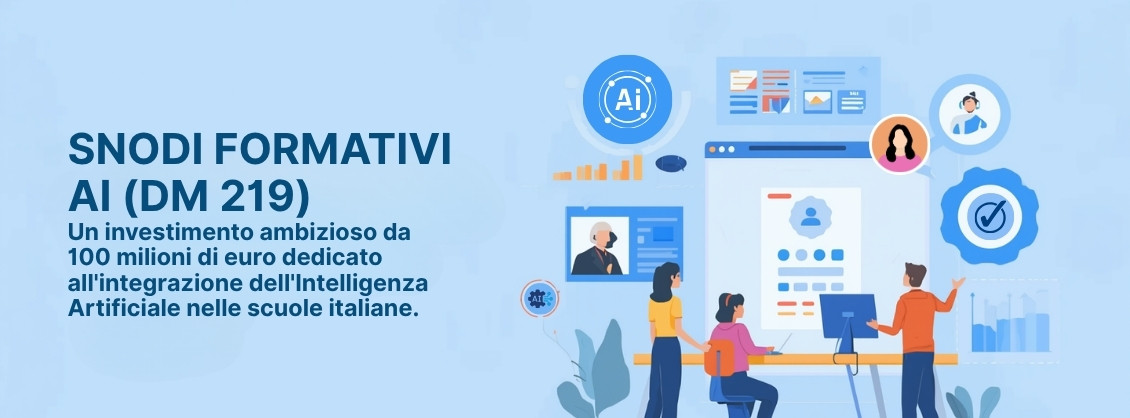 SNODI FORMATIVI AI (DM 219)

Un investimento ambizioso da 100 milioni di euro dedicato all'integrazione dell'Intelligenza Artificiale nelle scuole italiane.

Ai

AI